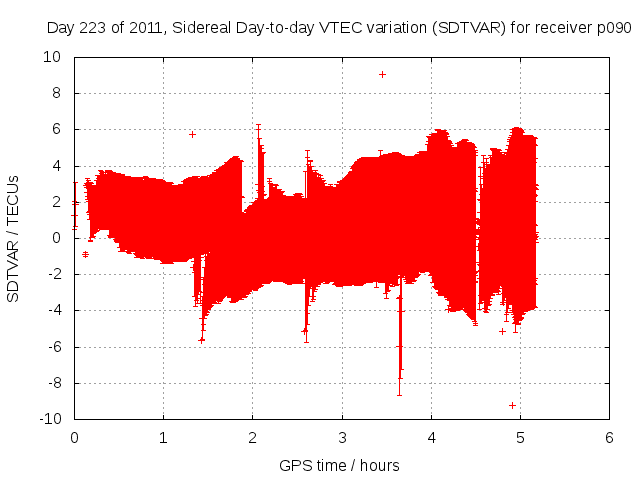 Day 223 of 2011, Sidereal Day-to-day VTEC variation (SDTVAR) for receiver p090

SDTVAR / TECUs

10
8
6
4
2
0
-2
-4
-6
-8
-10

0
1
2
3
4
5
6

GPS time / hours